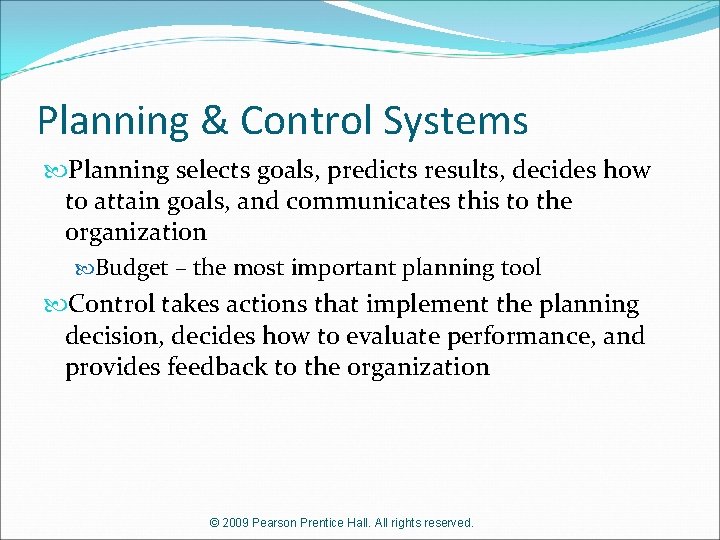 Planning & Control Systems

Planning selects goals, predicts results, decides how to attain goals, and communicates this to the organization

Budget – the most important planning tool

Control takes actions that implement the planning decision, decides how to evaluate performance, and provides feedback to the organization

© 2009 Pearson Prentice Hall. All rights reserved.